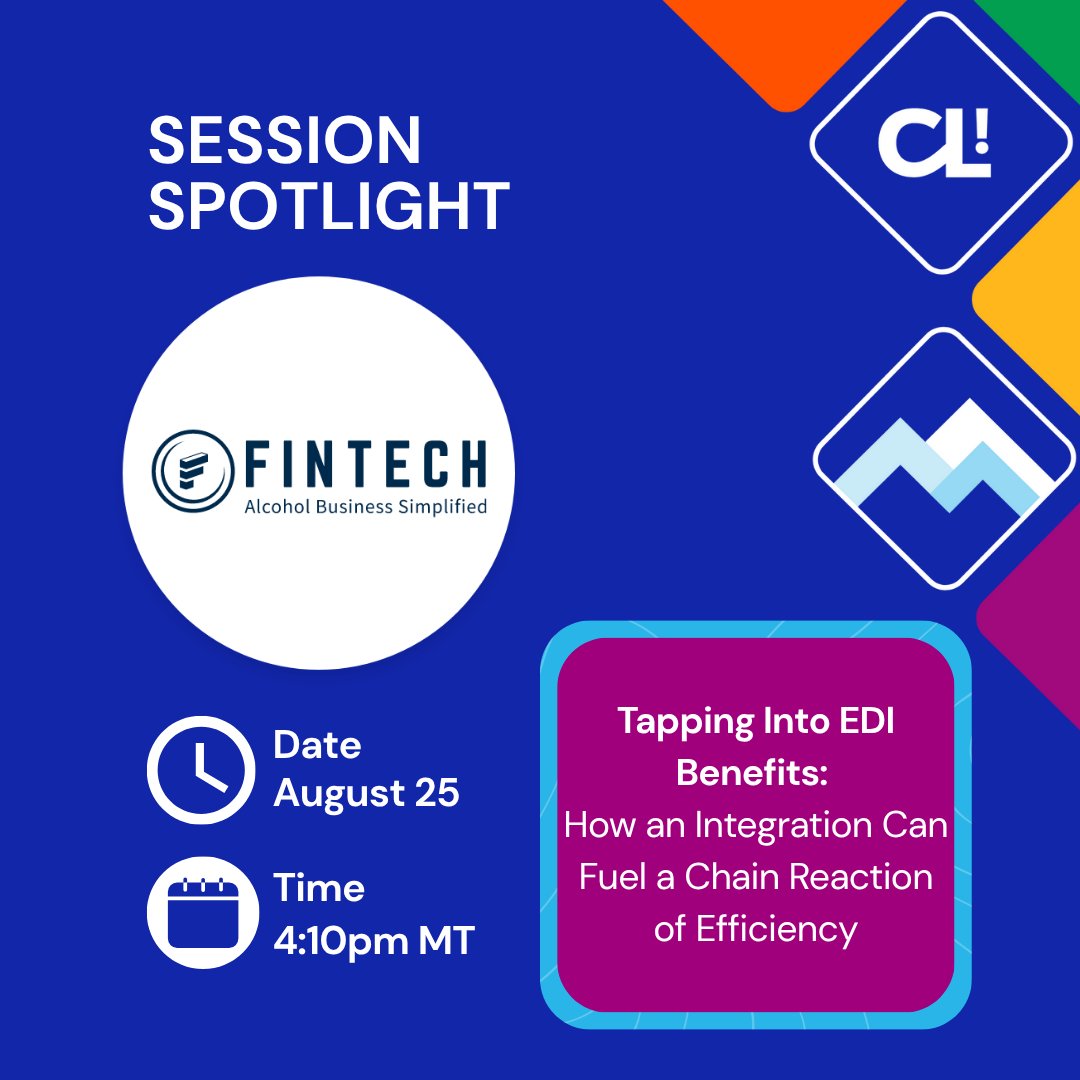 SESSION SPOTLIGHT

CL!

FINTECH
Alcohol Business Simplified

Date
August 25

Time
4:10pm MT

Tapping Into EDI Benefits:
How an Integration Can Fuel a Chain Reaction of Efficiency